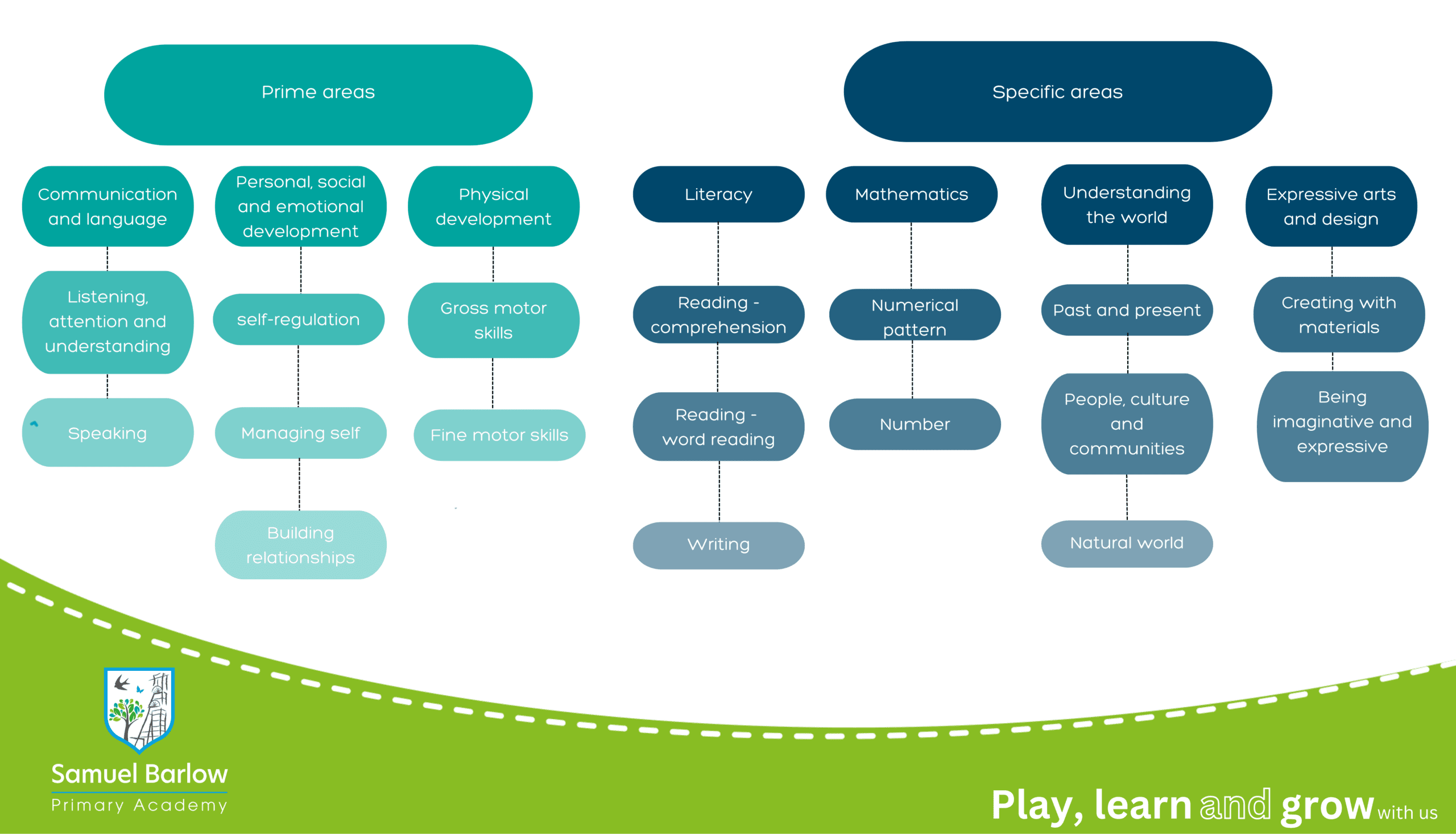 Prime areas

Communication and language

Listening, attention and understanding

Speaking

Personal, social and emotional development

self-regulation

Managing self

Building relationships

Physical development

Gross motor skills

Fine motor skills

Specific areas

Literacy

Reading - comprehension

Reading - word reading

Writing

Mathematics

Numerical pattern

Number

Understanding the world

Past and present

People, culture and communities

Natural world

Expressive arts and design

Creating with materials

Being imaginative and expressive

Samuel Barlow
Primary Academy

Play, learn and grow with us